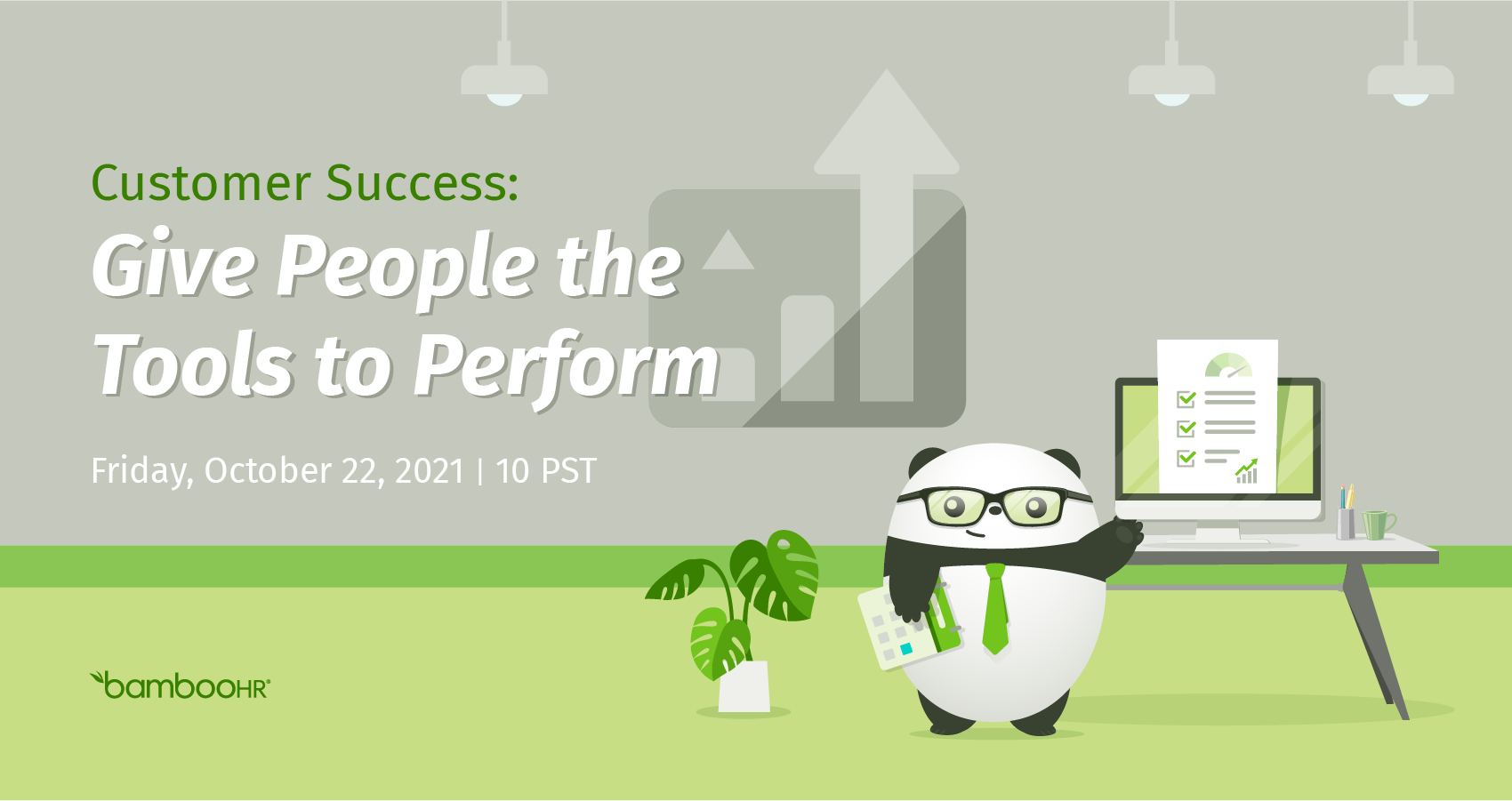 Customer Success:
Give People the Tools to Perform

Friday, October 22, 2021 | 10 PST

bambooHR®